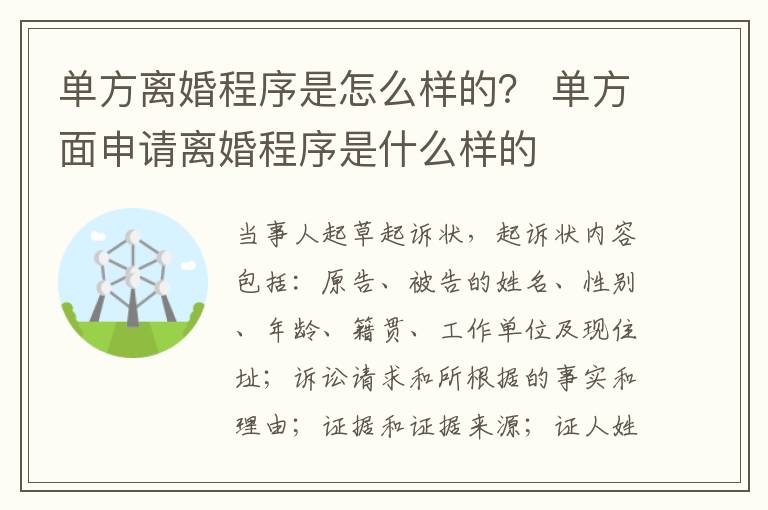 单方离婚程序是怎么样的？ 单方面申请离婚程序是什么样的

当事人起草起诉状，起诉状内容包括：原告、被告的姓名、性别、年龄、籍贯、工作单位及现住址；诉讼请求和所根据的事实和理由；证据和证据来源；证人姓